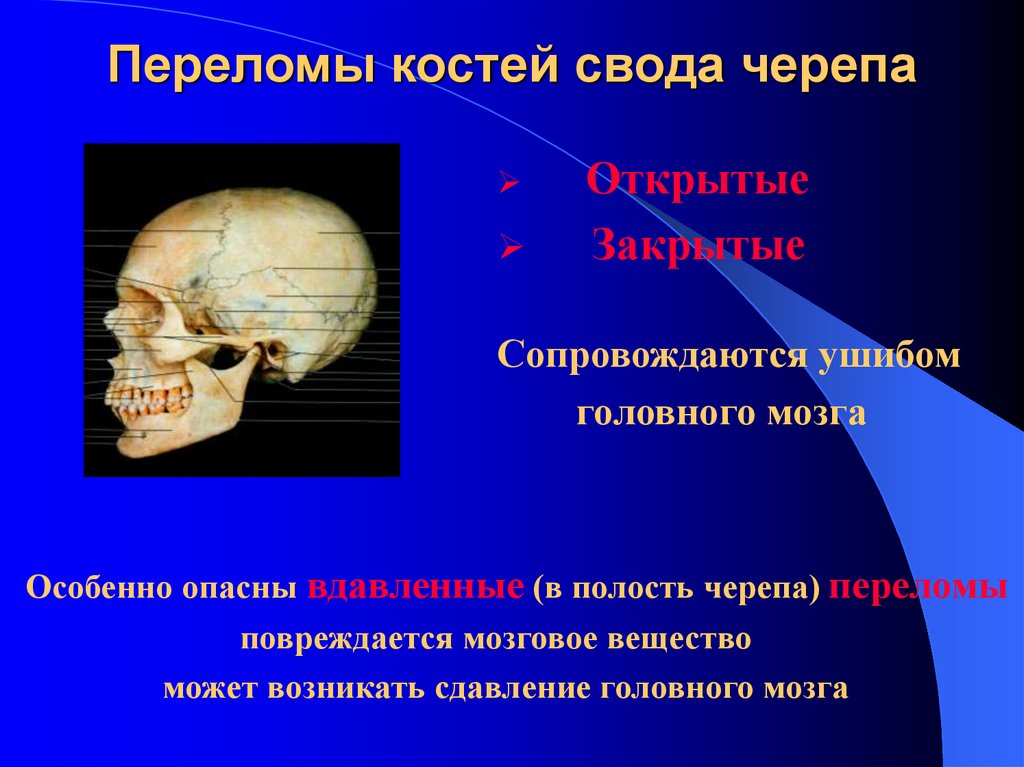 Переломы костей свода черепа

➢ Открытые
➢ Закрытые

Сопровождаются ушибом головного мозга

Особенно опасны вдавленные (в полость черепа) переломы
повреждается мозговое вещество
может возникать сдавление головного мозга